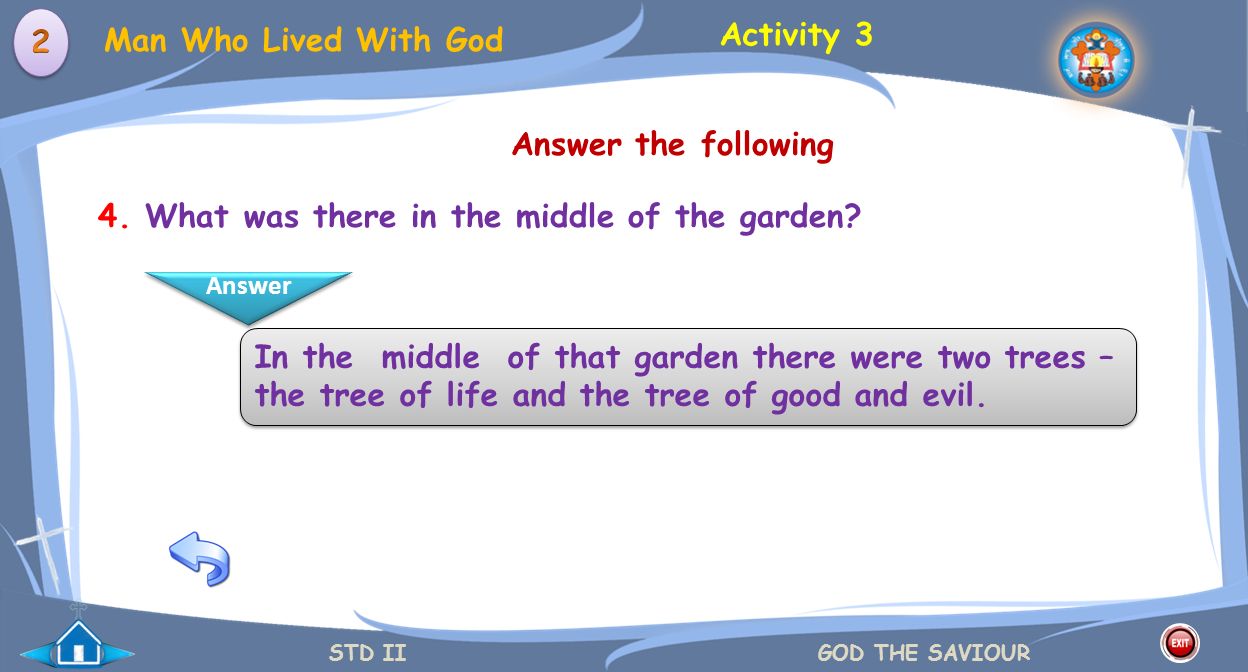 2 Man Who Lived With God

Activity 3

Answer the following

4. What was there in the middle of the garden?

Answer

In the middle of that garden there were two trees – the tree of life and the tree of good and evil.

STD II

GOD THE SAVIOUR

EXIT